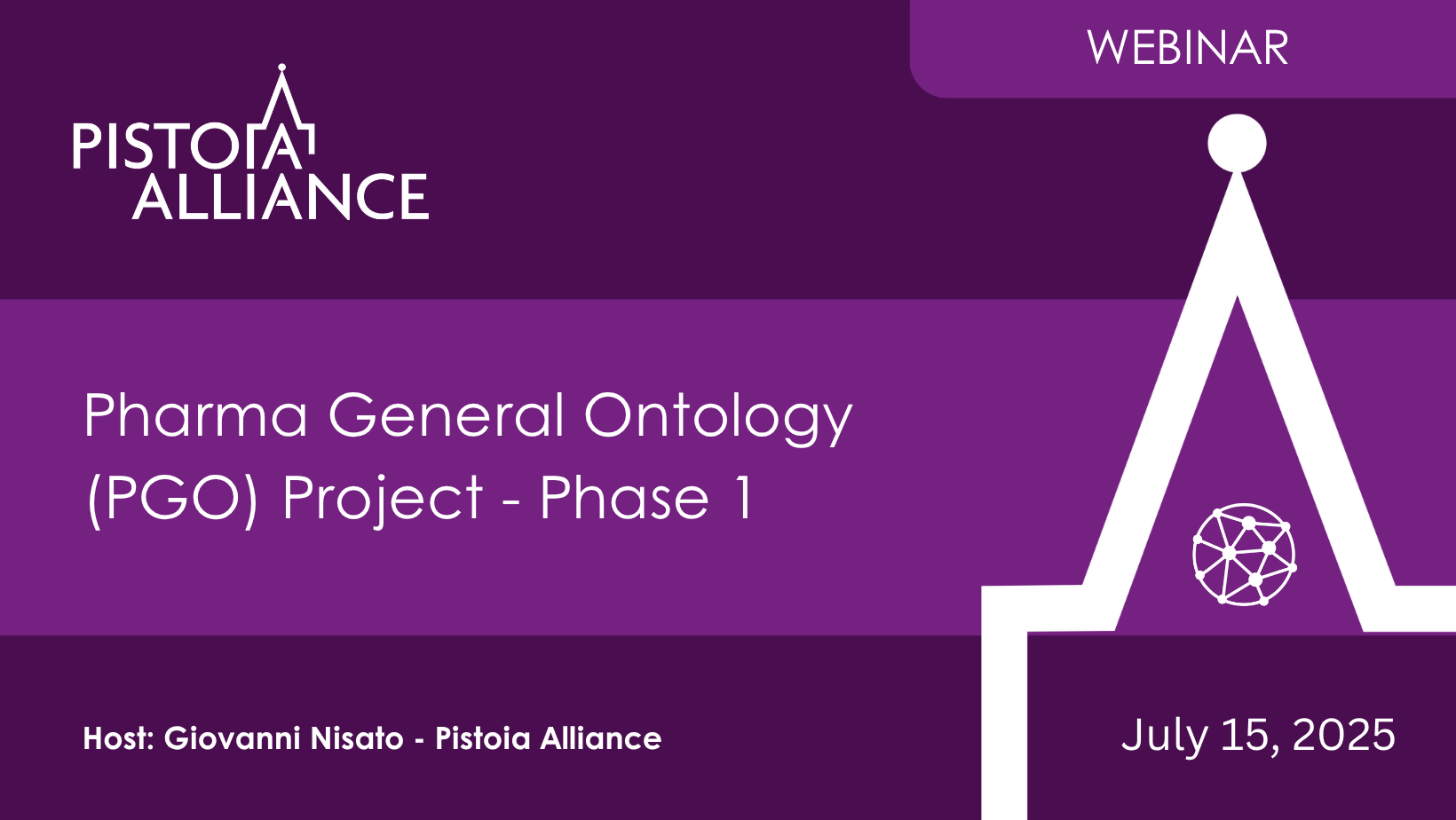 WEBINAR

PISTOIA ALLIANCE

Pharma General Ontology (PGO) Project - Phase 1

Host: Giovanni Nisato - Pistoia Alliance

July 15, 2025